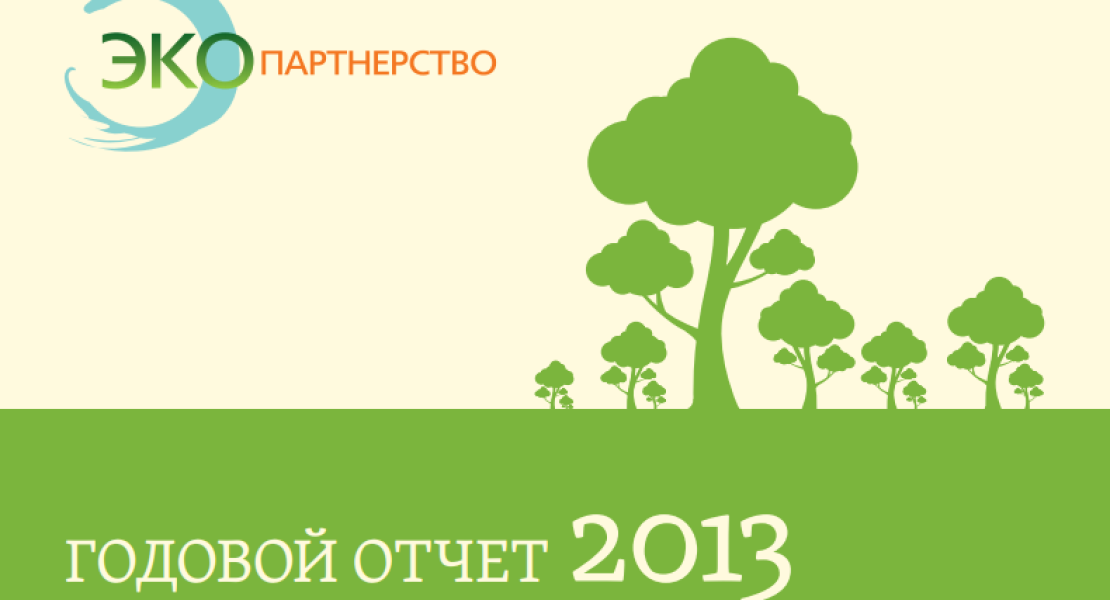 ЭКО ПАРТНЕРСТВО

ГОДОВОЙ ОТЧЕТ 2013